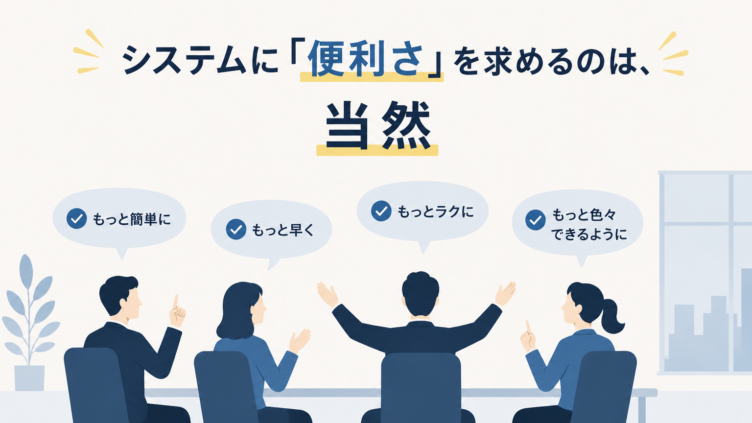 システムに「便利さ」を求めるのは、

当然

もっと簡単に

もっと早く

もっとラクに

もっと色々できるように